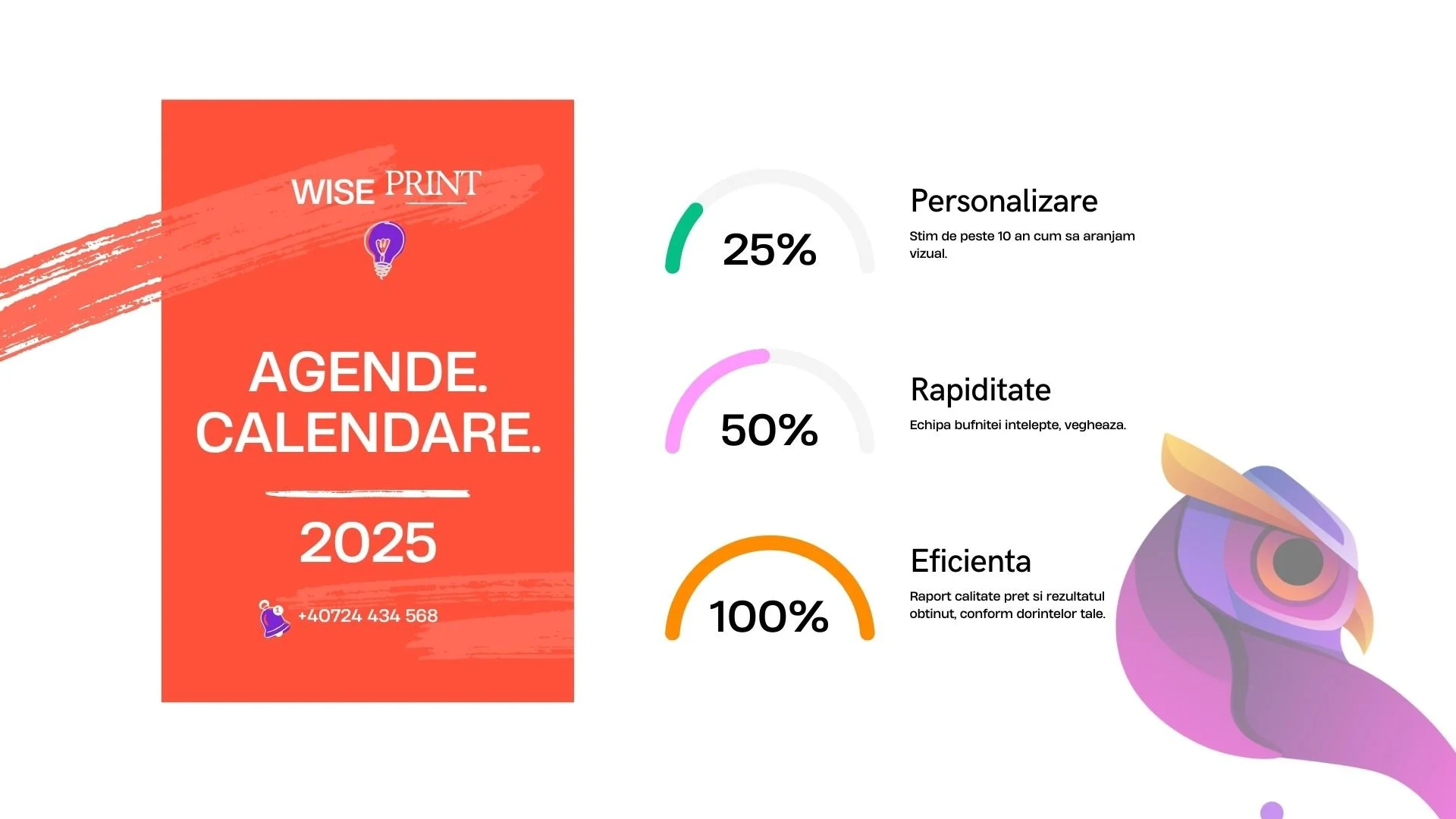 WISE PRINT

AGENDE.
CALENDARE.

2025

+40724 434 568

25%

Personalizare

Stim de peste 10 an cum sa aranjam vizual.

50%

Rapiditate

Echipa bufnitei intelepte, vegheaza.

100%

Eficienta

Raport calitate pret si rezultatul obtinut, conform dorintelor tale.